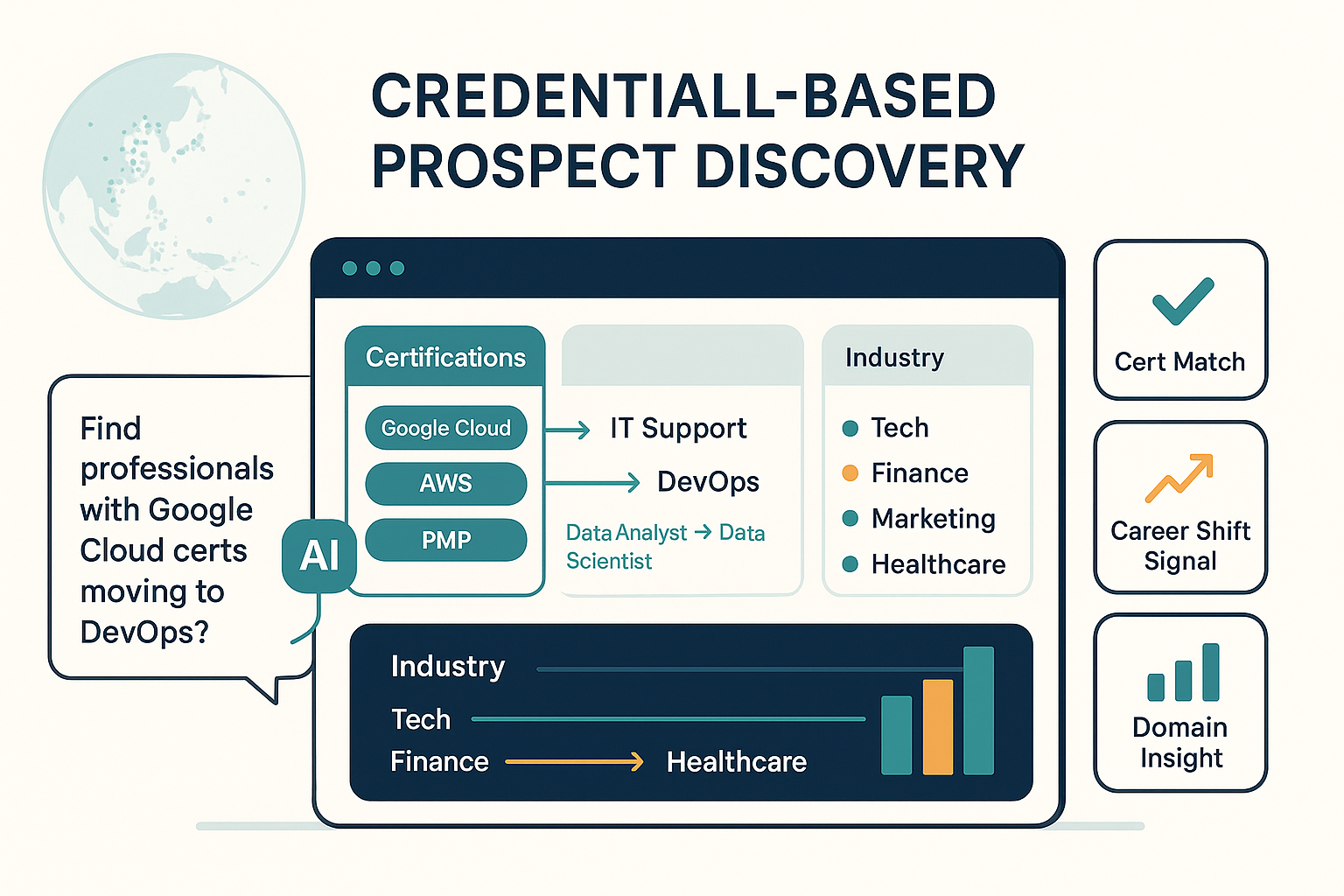 CREDENTIALL-BASED PROSPECT DISCOVERY

Find professionals with Google Cloud certs moving to DevOps?

AI

Certifications

Google Cloud

AWS

PMP

IT Support

DevOps

Data Analyst → Data Scientist

Industry

Tech

Finance

Marketing

Healthcare

Industry

Tech

Finance → Healthcare

Cert Match

Career Shift Signal

Domain Insight